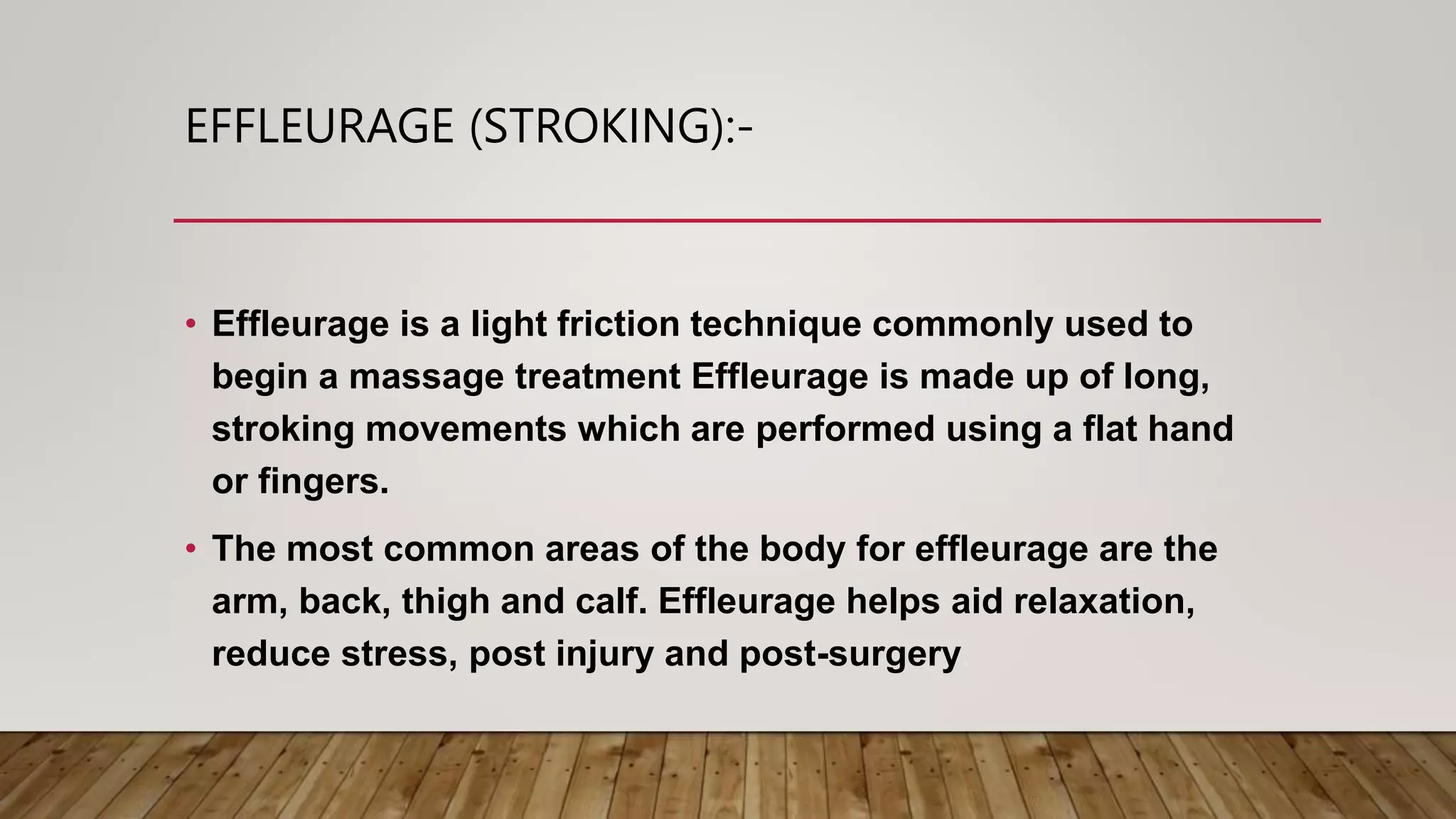 EFFLEURAGE (STROKING):-

• Effleurage is a light friction technique commonly used to begin a massage treatment Effleurage is made up of long, stroking movements which are performed using a flat hand or fingers.

• The most common areas of the body for effleurage are the arm, back, thigh and calf. Effleurage helps aid relaxation, reduce stress, post injury and post-surgery